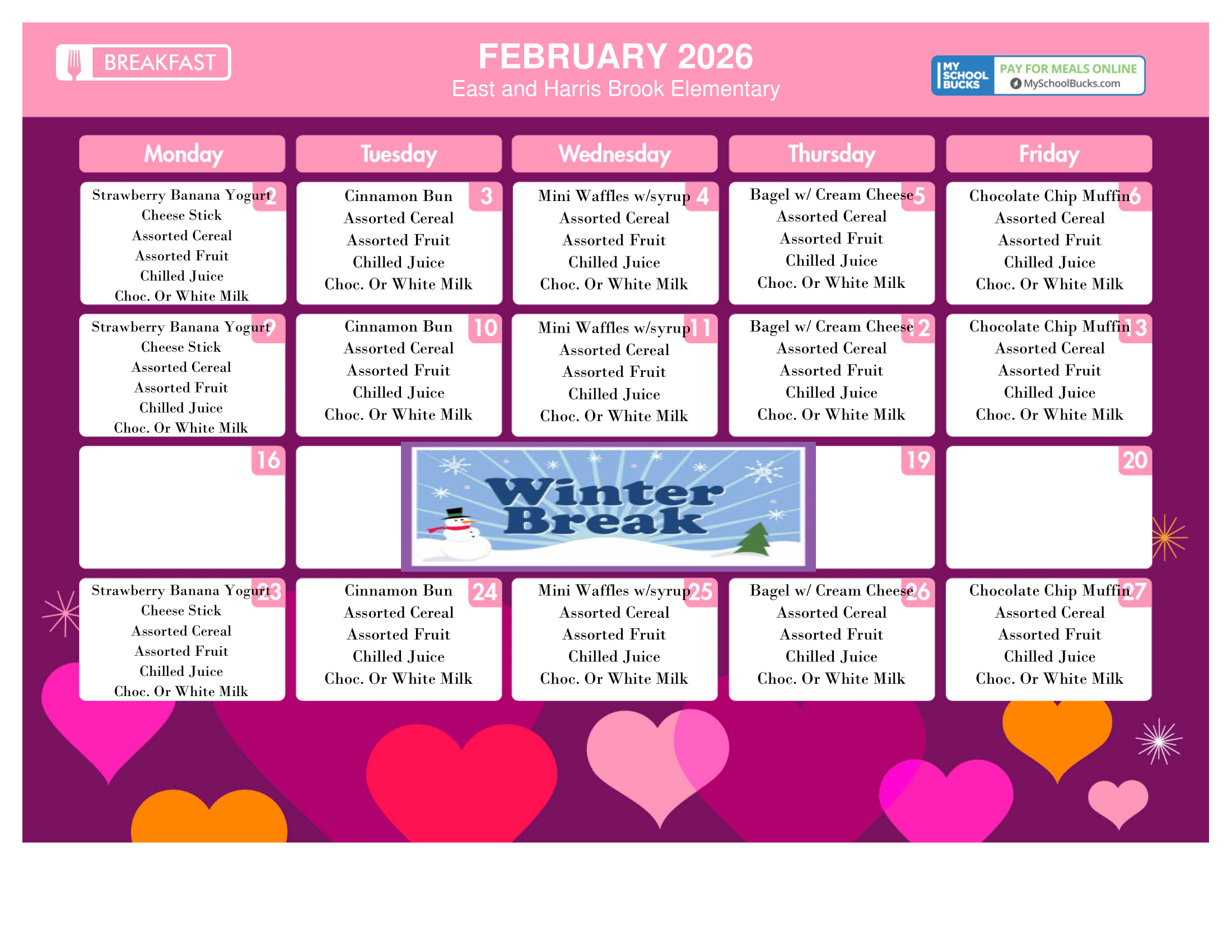 BREAKFAST

FEBRUARY 2026
East and Harris Brook Elementary

MY SCHOOL BUCKS PAY FOR MEALS ONLINE MySchoolBucks.com

| Monday | Tuesday | Wednesday | Thursday | Friday |
|---|---|---|---|---|
| 2 Strawberry Banana Yogurt Cheese Stick Assorted Cereal Assorted Fruit Chilled Juice Choc. Or White Milk | 3 Cinnamon Bun Assorted Cereal Assorted Fruit Chilled Juice Choc. Or White Milk | 4 Mini Waffles w/syrup Assorted Cereal Assorted Fruit Chilled Juice Choc. Or White Milk | 5 Bagel w/ Cream Cheese Assorted Cereal Assorted Fruit Chilled Juice Choc. Or White Milk | 6 Chocolate Chip Muffin Assorted Cereal Assorted Fruit Chilled Juice Choc. Or White Milk |
| 9 Strawberry Banana Yogurt Cheese Stick Assorted Cereal Assorted Fruit Chilled Juice Choc. Or White Milk | 10 Cinnamon Bun Assorted Cereal Assorted Fruit Chilled Juice Choc. Or White Milk | 11 Mini Waffles w/syrup Assorted Cereal Assorted Fruit Chilled Juice Choc. Or White Milk | 12 Bagel w/ Cream Cheese Assorted Cereal Assorted Fruit Chilled Juice Choc. Or White Milk | 13 Chocolate Chip Muffin Assorted Cereal Assorted Fruit Chilled Juice Choc. Or White Milk |
| 16 | Winter Break | | 19 | 20 |
| 23 Strawberry Banana Yogurt Cheese Stick Assorted Cereal Assorted Fruit Chilled Juice Choc. Or White Milk | 24 Cinnamon Bun Assorted Cereal Assorted Fruit Chilled Juice Choc. Or White Milk | 25 Mini Waffles w/syrup Assorted Cereal Assorted Fruit Chilled Juice Choc. Or White Milk | 26 Bagel w/ Cream Cheese Assorted Cereal Assorted Fruit Chilled Juice Choc. Or White Milk | 27 Chocolate Chip Muffin Assorted Cereal Assorted Fruit Chilled Juice Choc. Or White Milk |